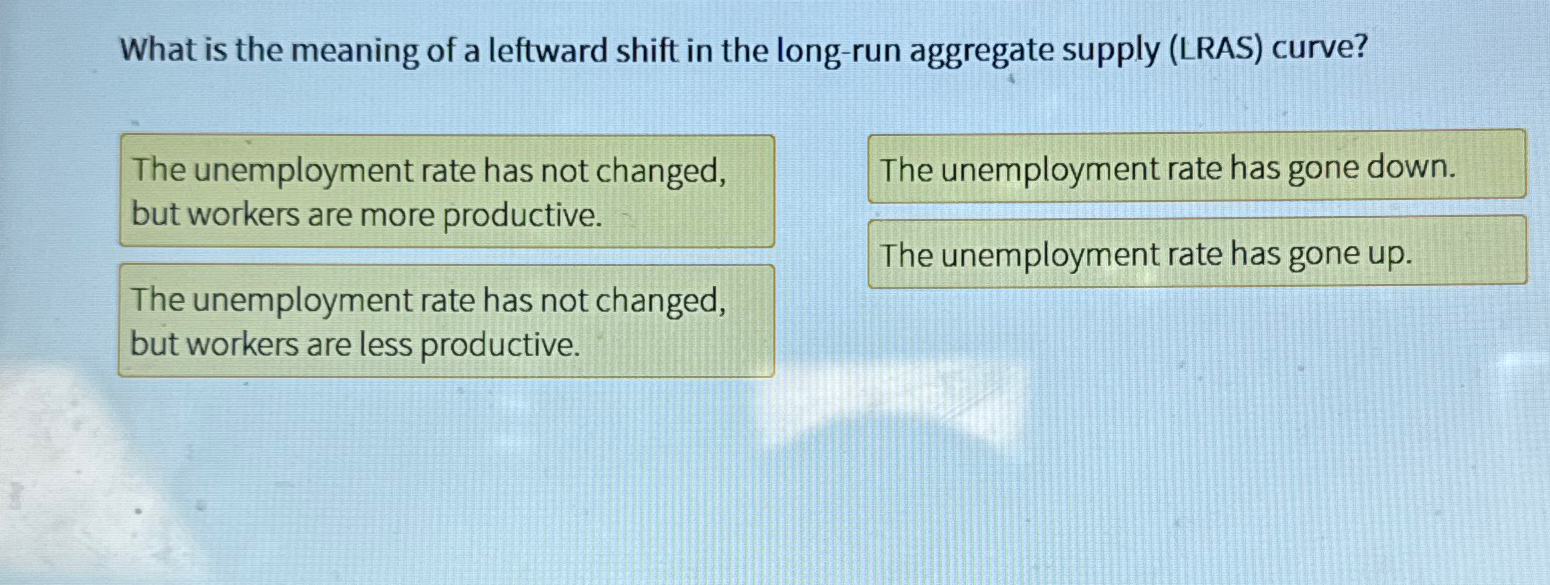 What is the meaning of a leftward shift in the long-run aggregate supply (LRAS) curve?

The unemployment rate has not changed, but workers are more productive.

The unemployment rate has not changed, but workers are less productive.

The unemployment rate has gone down.

The unemployment rate has gone up.